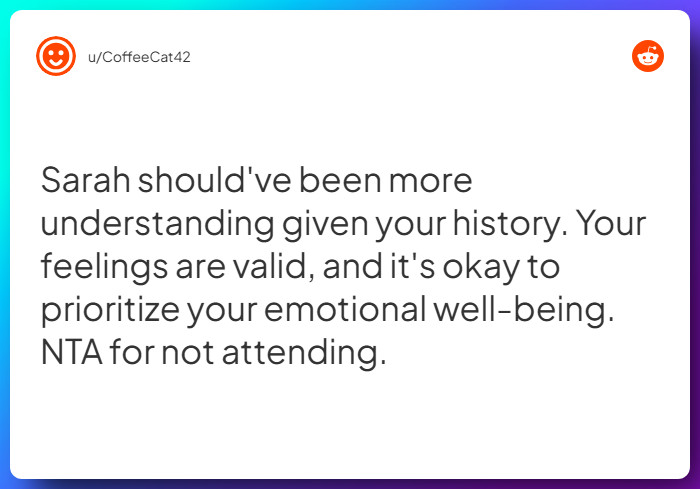 u/CoffeeCat42

Sarah should've been more understanding given your history. Your feelings are valid, and it's okay to prioritize your emotional well-being. NTA for not attending.